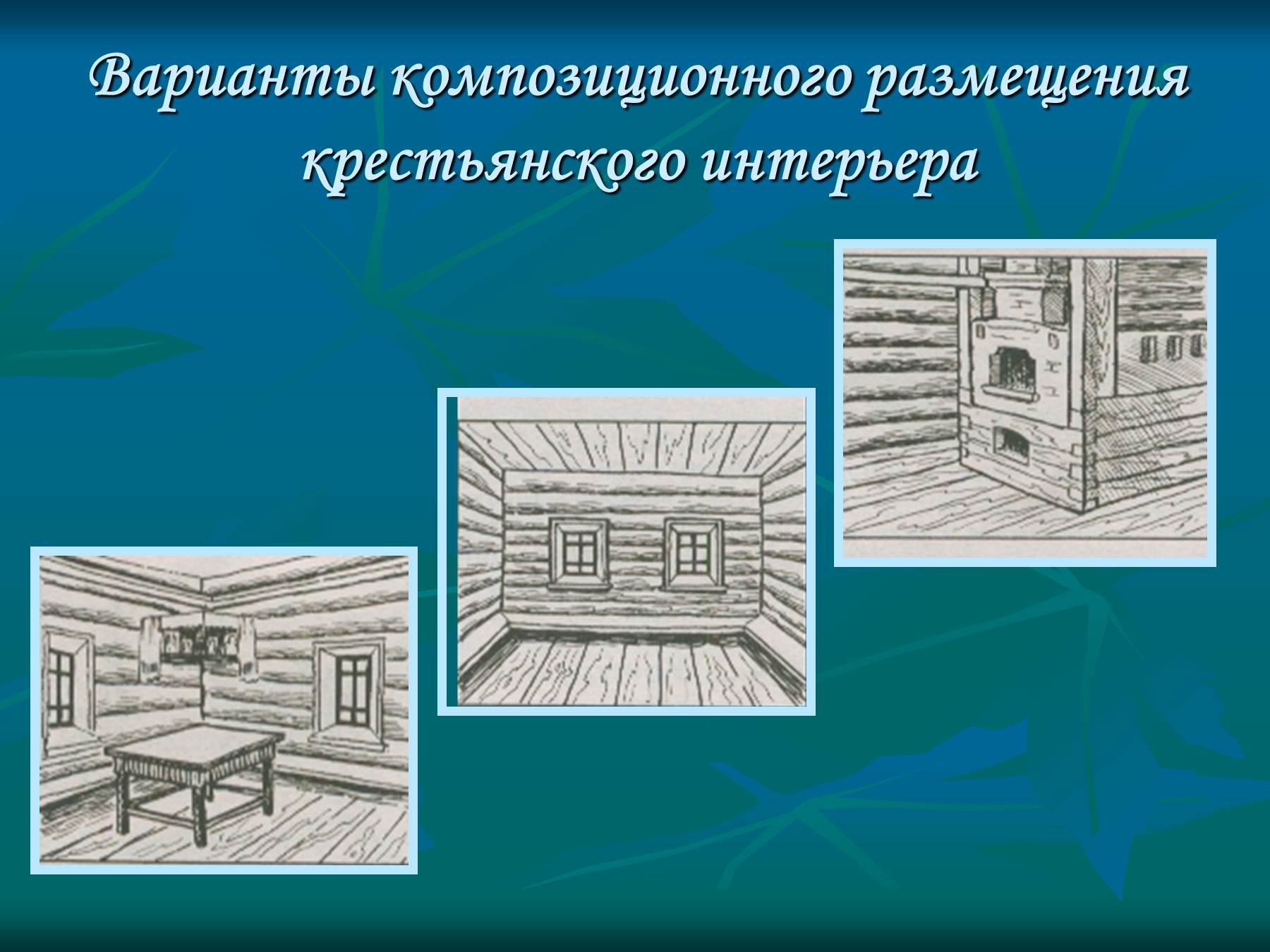 Варианты композиционного размещения крестьянского интерьера